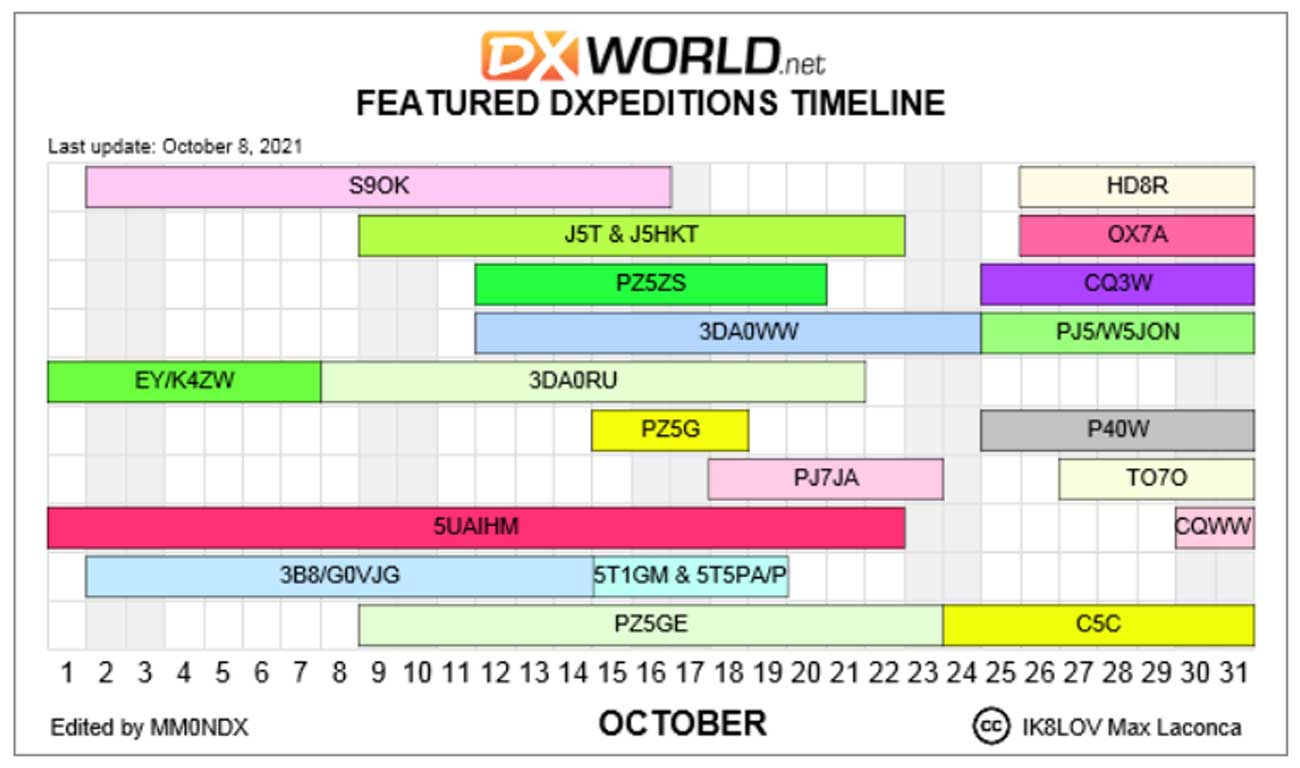 DXWORLD.net
FEATURED DXPEDITIONS TIMELINE

Last update: October 8, 2021

S9OK
HD8R
J5T & J5HKT
OX7A
PZ5ZS
CQ3W
3DA0WW
PJ5/W5JON
EY/K4ZW
3DA0RU
PZ5G
P40W
PJ7JA
TO7O
5UAIHM
CQWW
3B8/G0VJG
5T1GM & 5T5PA/P
PZ5GE
C5C

1 2 3 4 5 6 7 8 9 10 11 12 13 14 15 16 17 18 19 20 21 22 23 24 25 26 27 28 29 30 31

Edited by MM0NDX
OCTOBER
cc IK8LOV Max Laconca